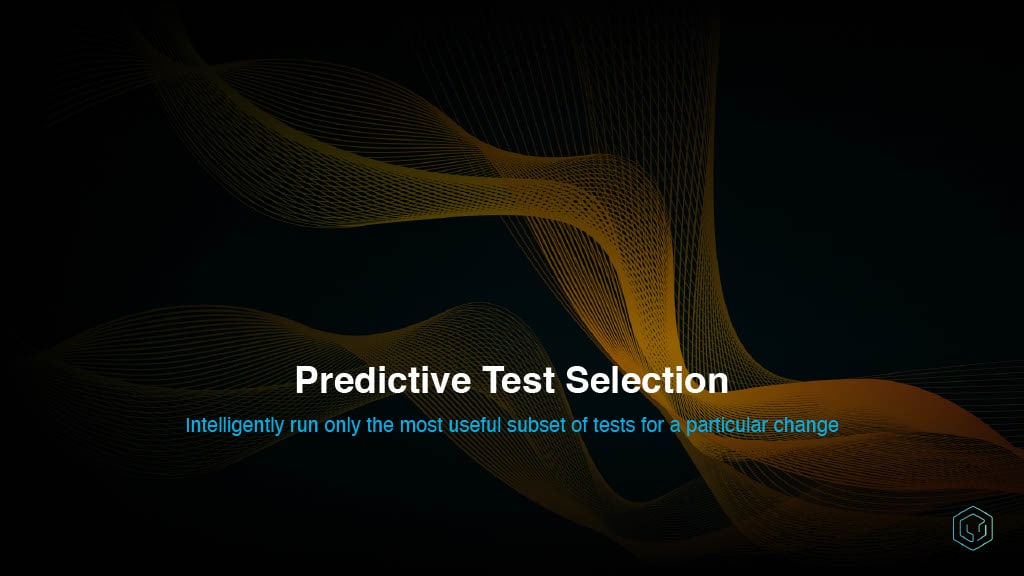 Predictive Test Selection

Intelligently run only the most useful subset of tests for a particular change